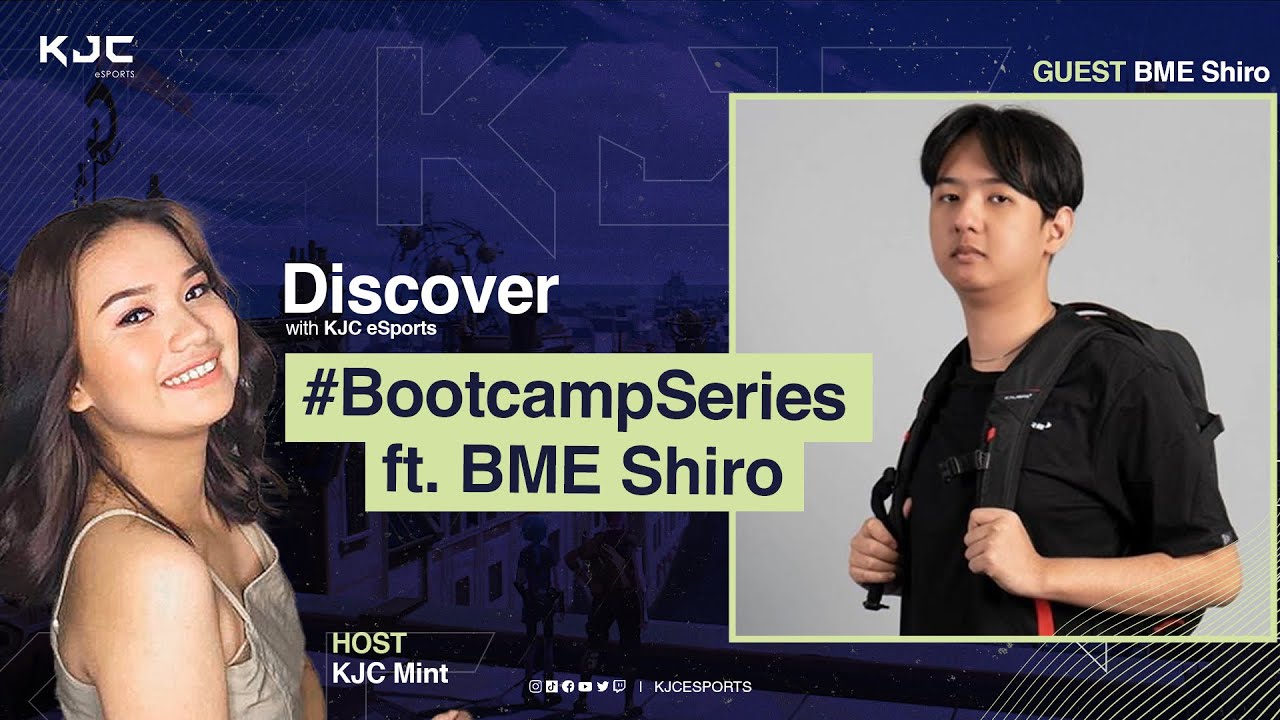 KJC eSPORTS

GUEST BME Shiro

Discover
with KJC eSports

#BootcampSeries
ft. BME Shiro

HOST
KJC Mint

| KJCESPORTS